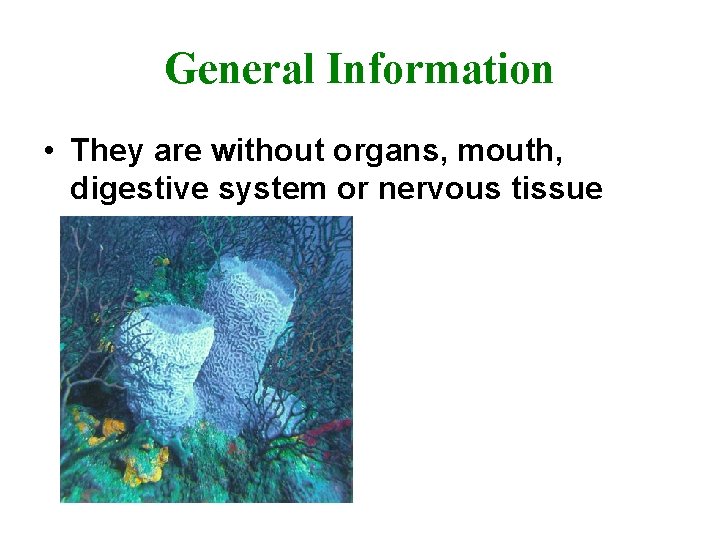 General Information

• They are without organs, mouth, digestive system or nervous tissue